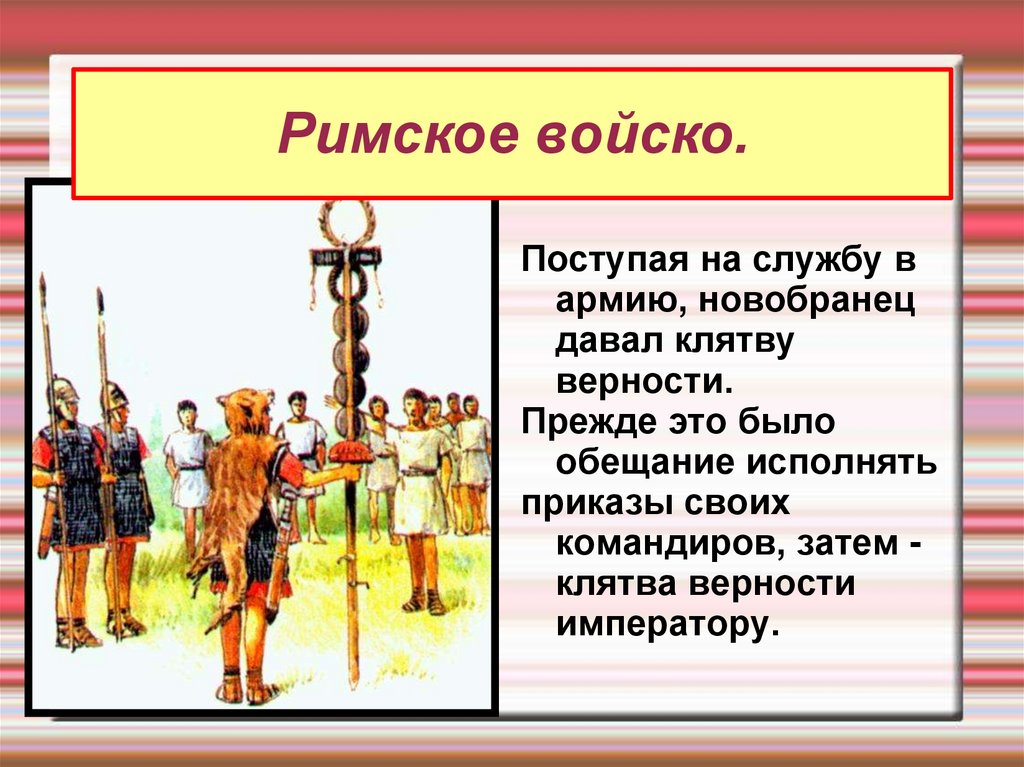 Римское войско.

Поступая на службу в армию, новобранец давал клятву верности.

Прежде это было обещание исполнять

приказы своих командиров, затем - клятва верности императору.